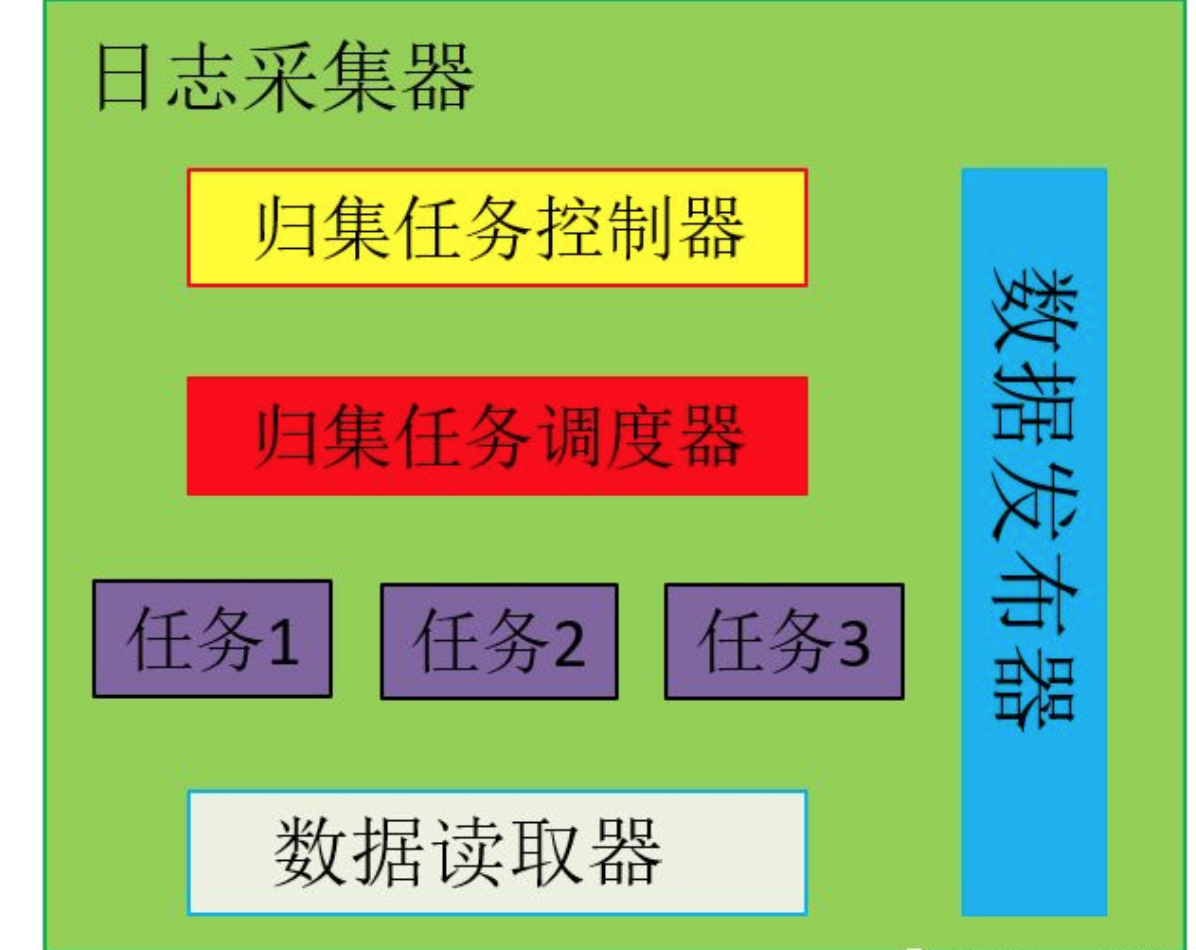 日志采集器

归集任务控制器

归集任务调度器

任务1

任务2

任务3

数据读取器

数据发布器